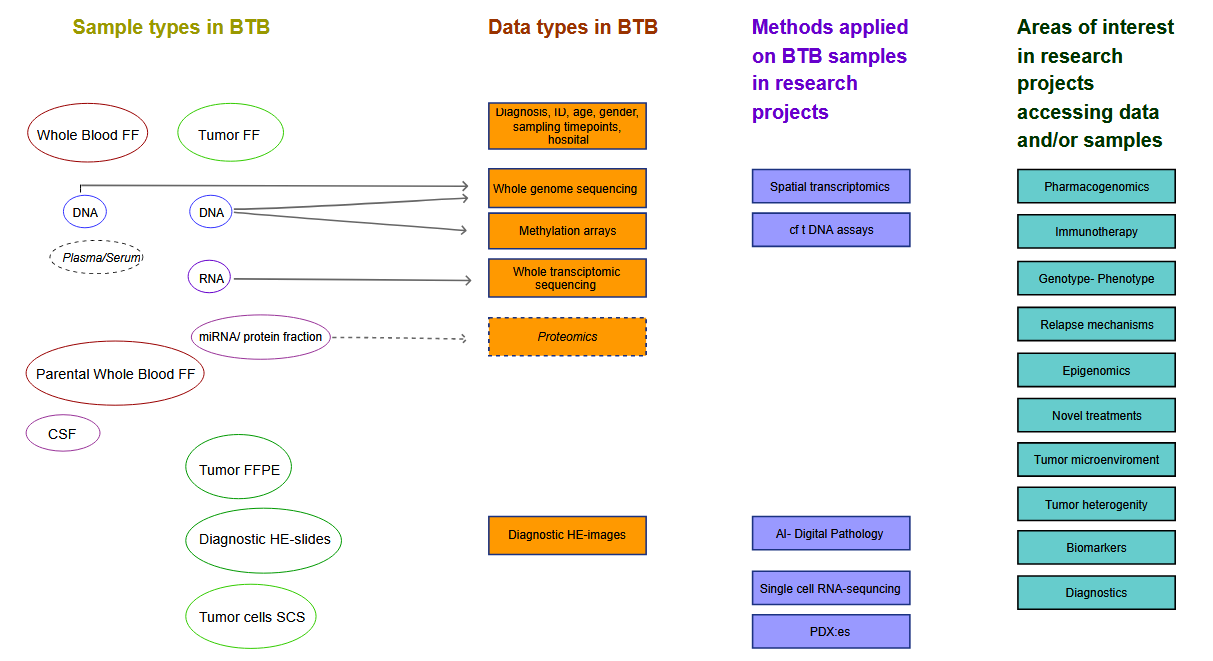 Sample types in BTB

Whole Blood FF

Tumor FF

DNA

DNA

Plasma/Serum

RNA

miRNA/ protein fraction

Parental Whole Blood FF

CSF

Tumor FFPE

Diagnostic HE-slides

Tumor cells SCS

Data types in BTB

Diagnosis, ID, age, gender, sampling timepoints, hospital

Whole genome sequencing

Methylation arrays

Whole transciptomic sequencing

Proteomics

Diagnostic HE-images

Methods applied on BTB samples in research projects

Spatial transcriptomics

cf t DNA assays

AI- Digital Pathology

Single cell RNA-sequncing

PDX:es

Areas of interest in research projects accessing data and/or samples

Pharmacogenomics

Immunotherapy

Genotype- Phenotype

Relapse mechanisms

Epigenomics

Novel treatments

Tumor microenviroment

Tumor heterogenity

Biomarkers

Diagnostics